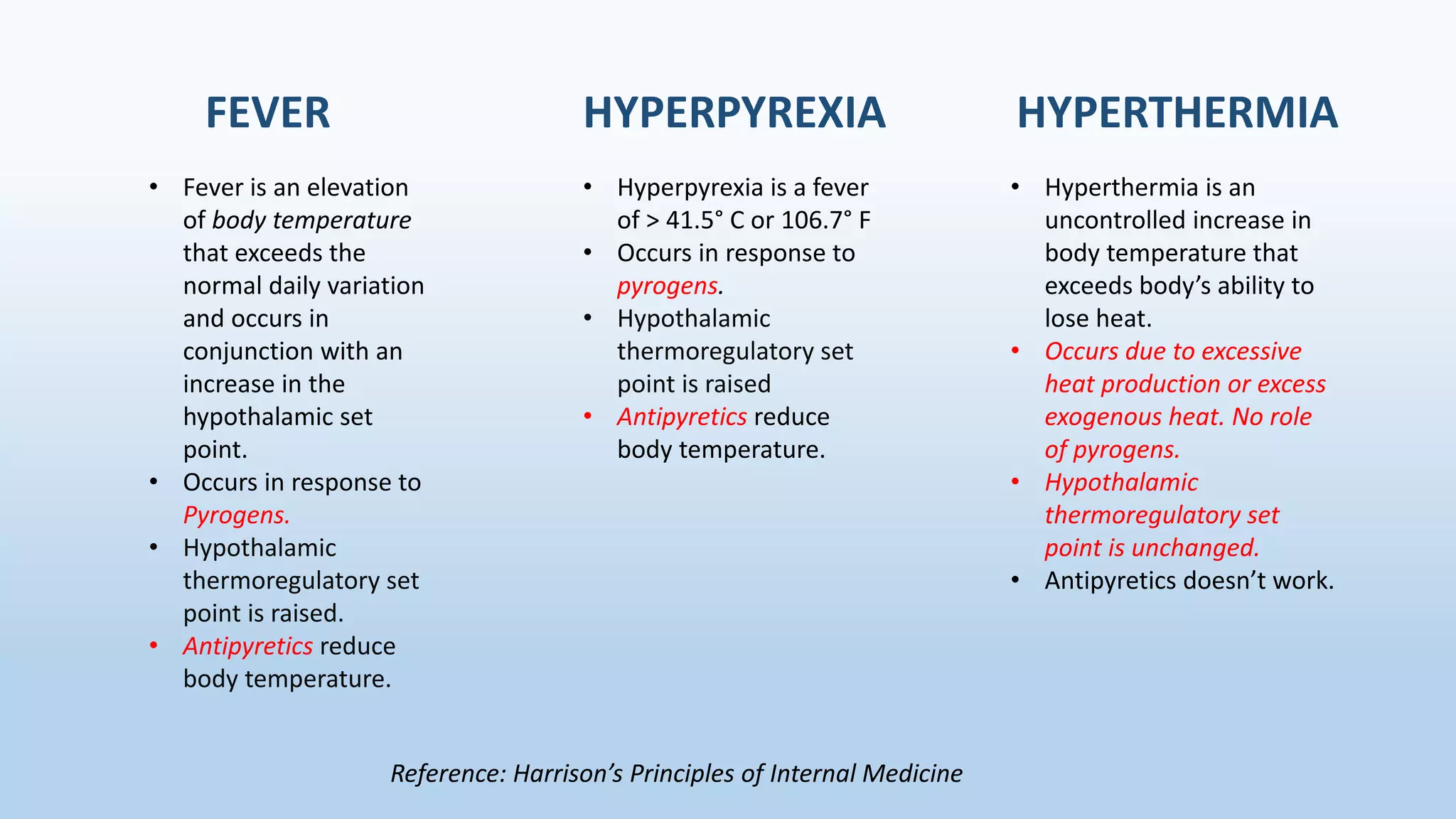 FEVER

• Fever is an elevation of body temperature that exceeds the normal daily variation and occurs in conjunction with an increase in the hypothalamic set point.
• Occurs in response to Pyrogens.
• Hypothalamic thermoregulatory set point is raised.
• Antipyretics reduce body temperature.

HYPERPYREXIA

• Hyperpyrexia is a fever of > 41.5° C or 106.7° F
• Occurs in response to pyrogens.
• Hypothalamic thermoregulatory set point is raised
• Antipyretics reduce body temperature.

HYPERTHERMIA

• Hyperthermia is an uncontrolled increase in body temperature that exceeds body's ability to lose heat.
• Occurs due to excessive heat production or excess exogenous heat. No role of pyrogens.
• Hypothalamic thermoregulatory set point is unchanged.
• Antipyretics doesn't work.

Reference: Harrison's Principles of Internal Medicine